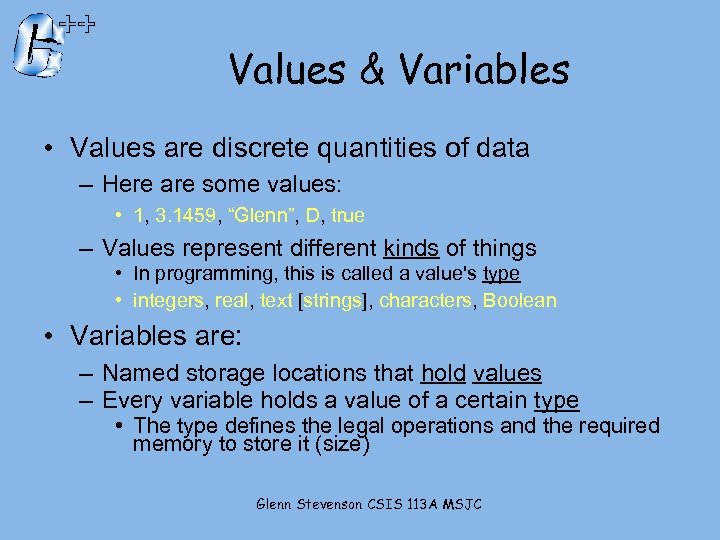 Values & Variables

• Values are discrete quantities of data
– Here are some values:
• 1, 3.1459, “Glenn”, D, true
– Values represent different kinds of things
• In programming, this is called a value's type
• integers, real, text [strings], characters, Boolean

• Variables are:
– Named storage locations that hold values
– Every variable holds a value of a certain type
• The type defines the legal operations and the required memory to store it (size)

Glenn Stevenson CSIS 113A MSJC